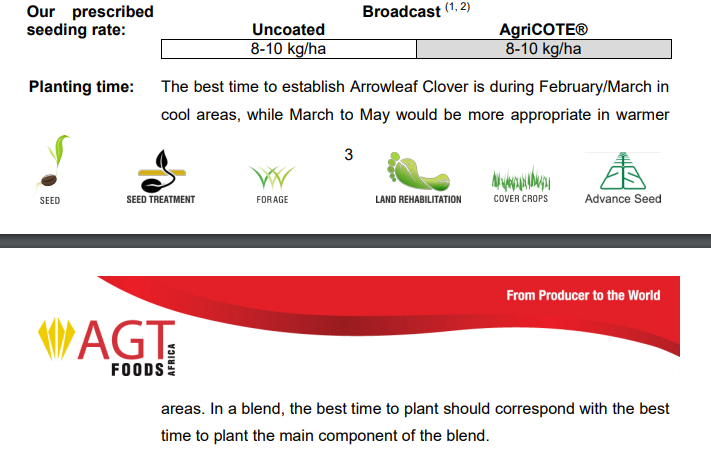 Our prescribed seeding rate:

Broadcast $^{(1, 2)}$

| Uncoated | AgriCOTE® |
|---|---|
| 8-10 kg/ha | 8-10 kg/ha |

Planting time: The best time to establish Arrowleaf Clover is during February/March in cool areas, while March to May would be more appropriate in warmer

3

SEED SEED TREATMENT FORAGE LAND REHABILITATION COVER CROPS Advance Seed

From Producer to the World

AGT FOODS AFRICA

areas. In a blend, the best time to plant should correspond with the best time to plant the main component of the blend.